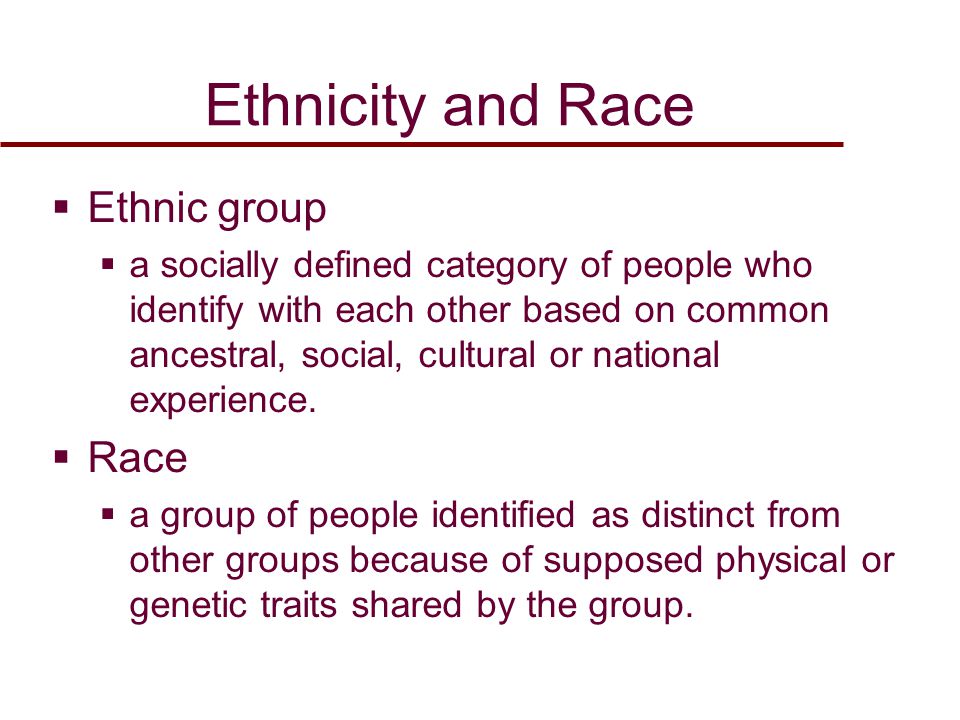 Ethnicity and Race

▪ Ethnic group
▪ a socially defined category of people who identify with each other based on common ancestral, social, cultural or national experience.

▪ Race
▪ a group of people identified as distinct from other groups because of supposed physical or genetic traits shared by the group.